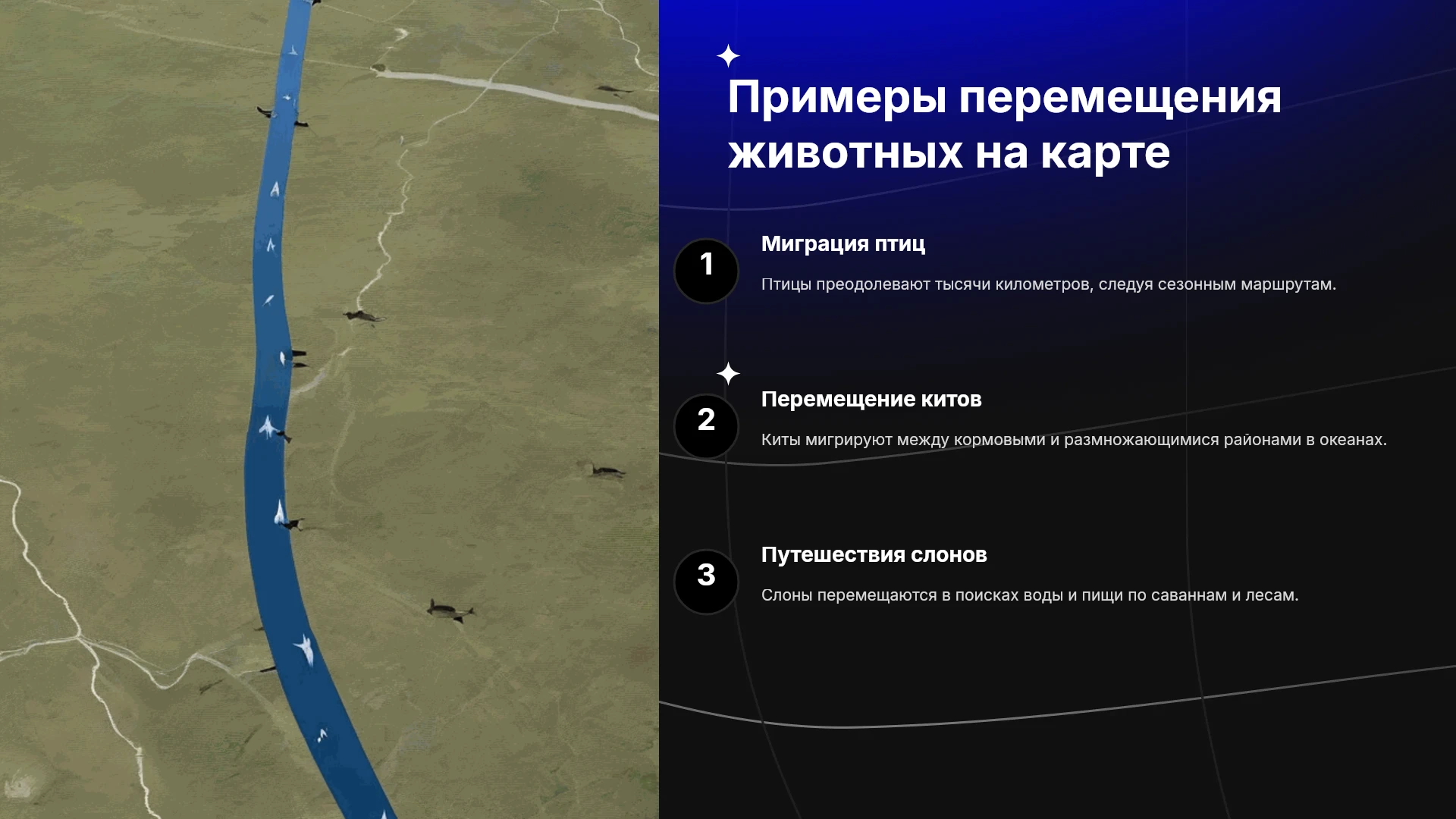 Примеры перемещения животных на карте

1

Миграция птиц

Птицы преодолевают тысячи километров, следуя сезонным маршрутам.

2

Перемещение китов

Киты мигрируют между кормовыми и размножающимися районами в океанах.

3

Путешествия слонов

Слоны перемещаются в поисках воды и пищи по саваннам и лесам.